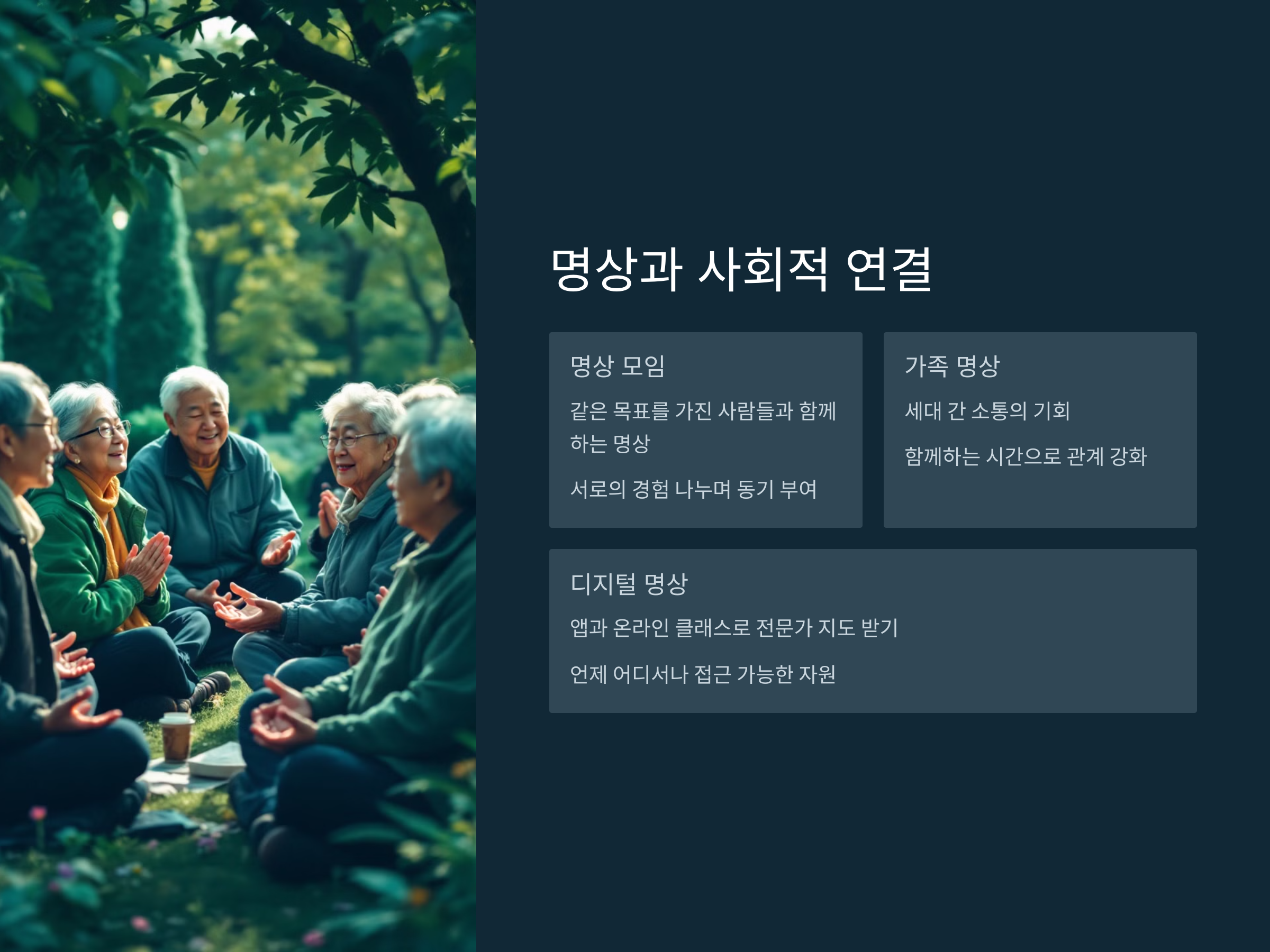 명상과 사회적 연결

명상 모임

같은 목표를 가진 사람들과 함께 하는 명상

서로의 경험 나누며 동기 부여

가족 명상

세대 간 소통의 기회

함께하는 시간으로 관계 강화

디지털 명상

앱과 온라인 클래스로 전문가 지도 받기

언제 어디서나 접근 가능한 자원